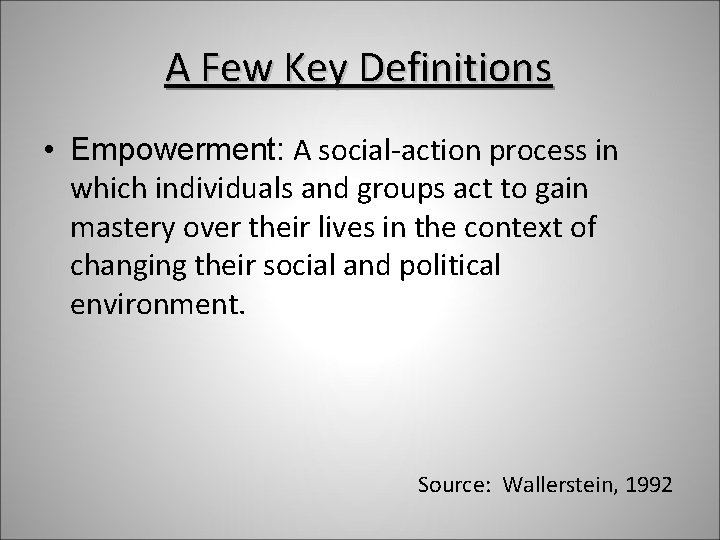 A Few Key Definitions

• Empowerment: A social-action process in which individuals and groups act to gain mastery over their lives in the context of changing their social and political environment.

Source: Wallerstein, 1992